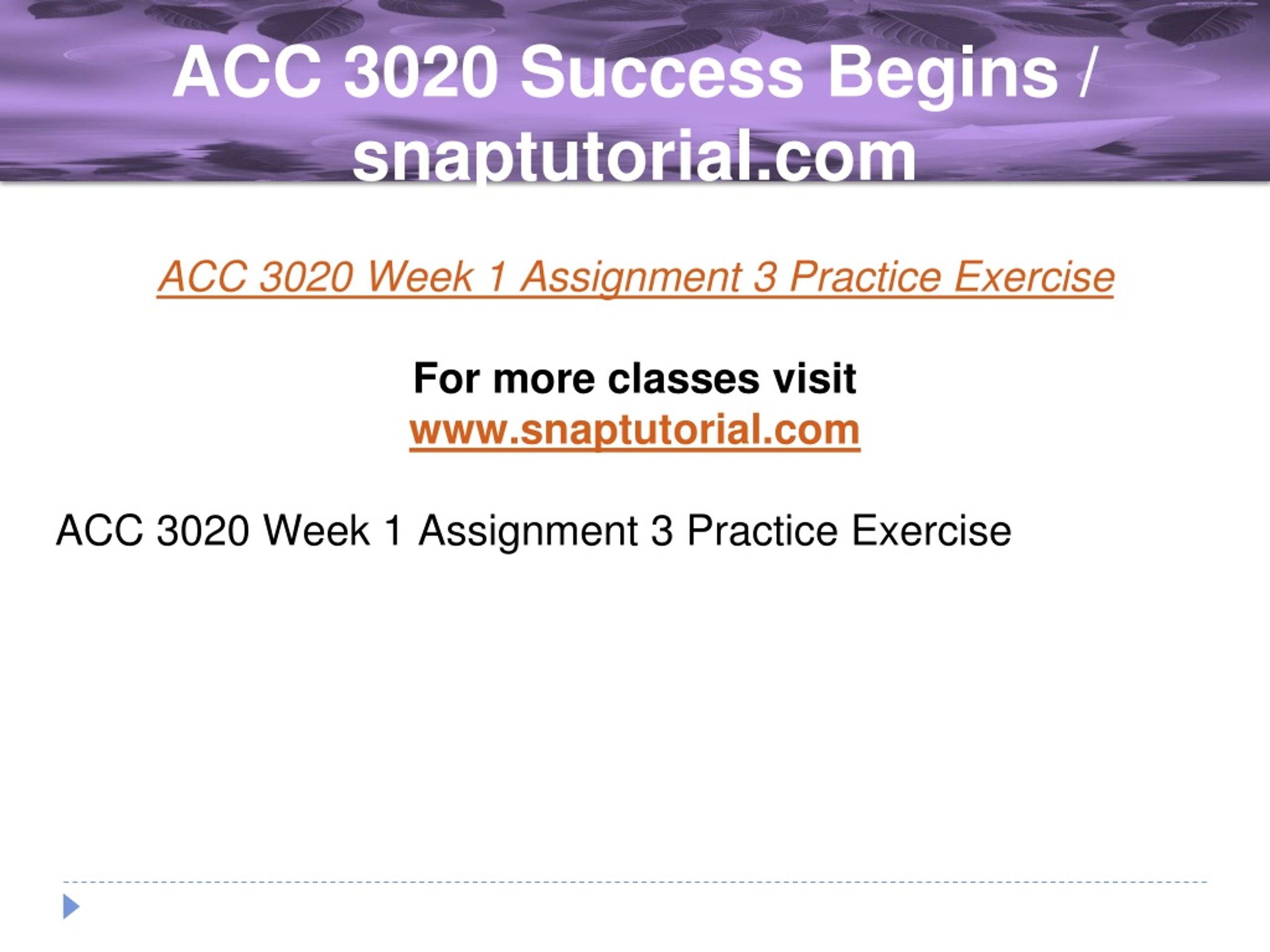 ACC 3020 Success Begins / snaptutorial.com

ACC 3020 Week 1 Assignment 3 Practice Exercise

For more classes visit
www.snaptutorial.com

ACC 3020 Week 1 Assignment 3 Practice Exercise